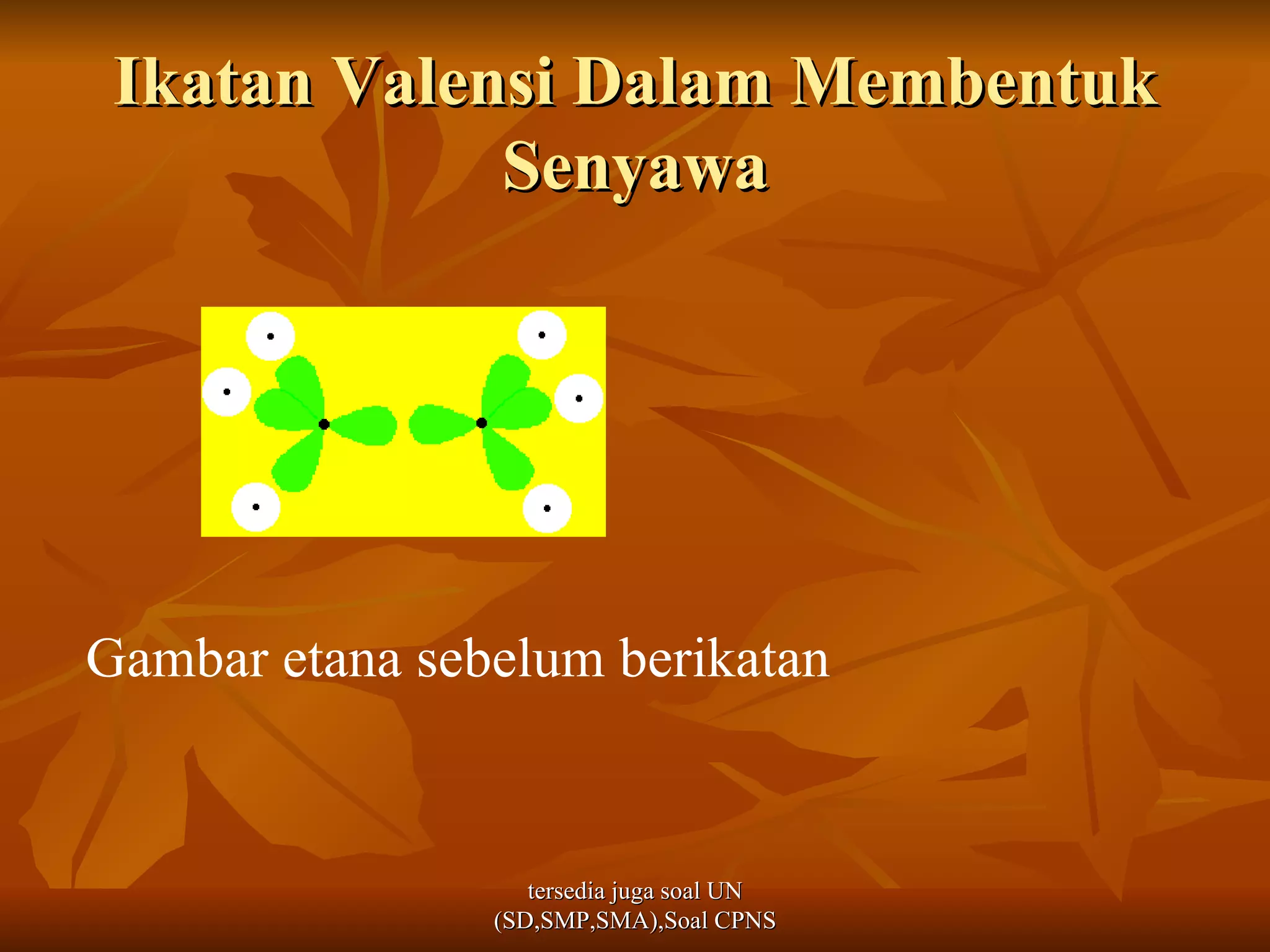 Ikatan Valensi Dalam Membentuk Senyawa

Gambar etana sebelum berikatan

tersedia juga soal UN (SD,SMP,SMA),Soal CPNS